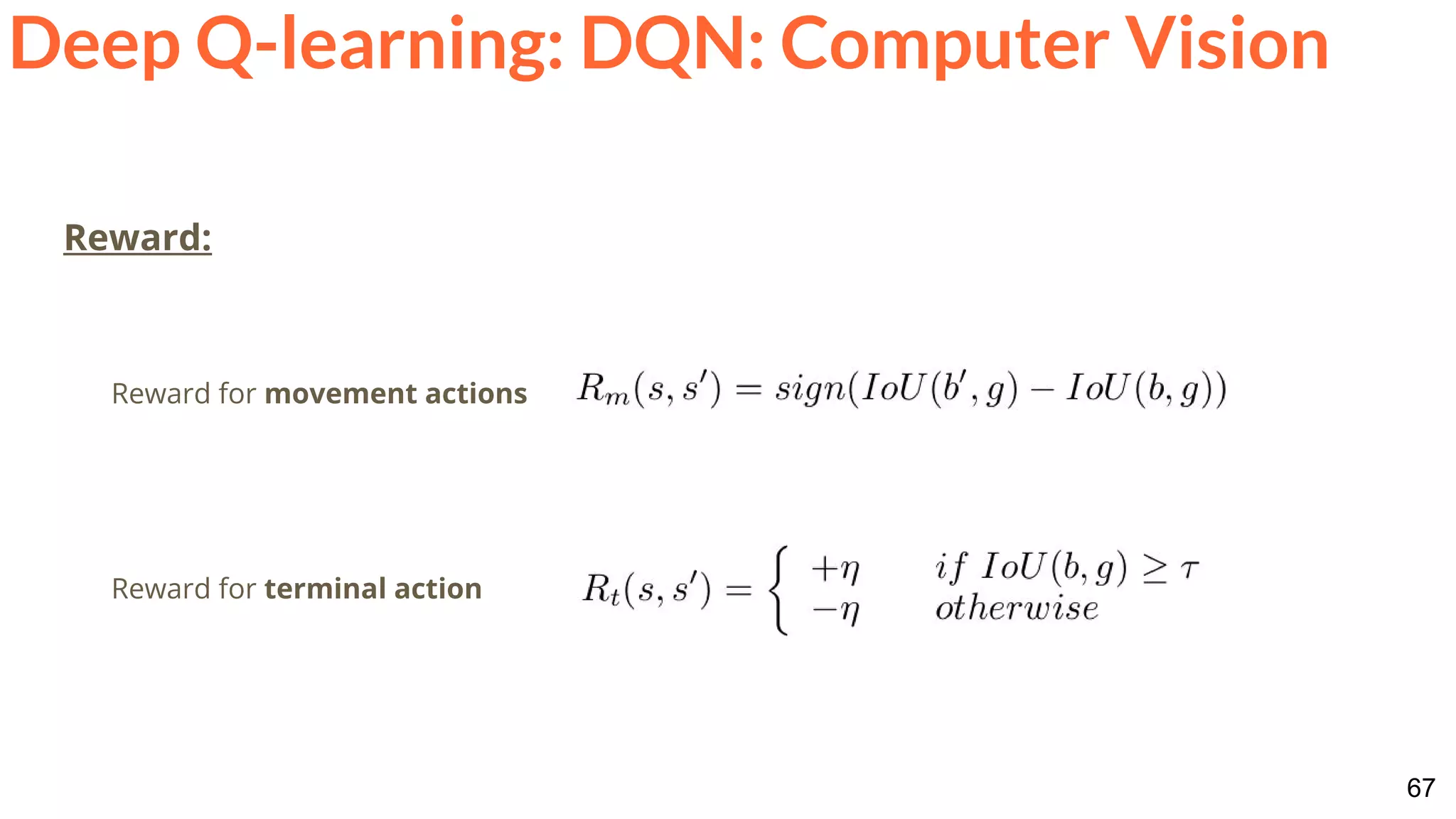 Deep Q-learning: DQN: Computer Vision

Reward:

Reward for movement actions $R_m(s, s') = sign(IoU(b', g) - IoU(b, g))$

Reward for terminal action $R_t(s, s') = \begin{cases} +\eta & if\ IoU(b, g) \geq \tau \\ -\eta & otherwise \end{cases}$

67